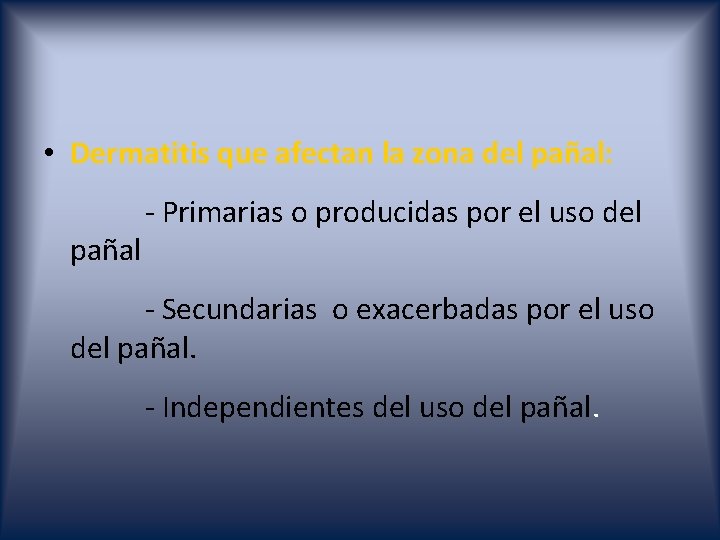 • Dermatitis que afectan la zona del pañal:

- Primarias o producidas por el uso del pañal

- Secundarias o exacerbadas por el uso del pañal.

- Independientes del uso del pañal.